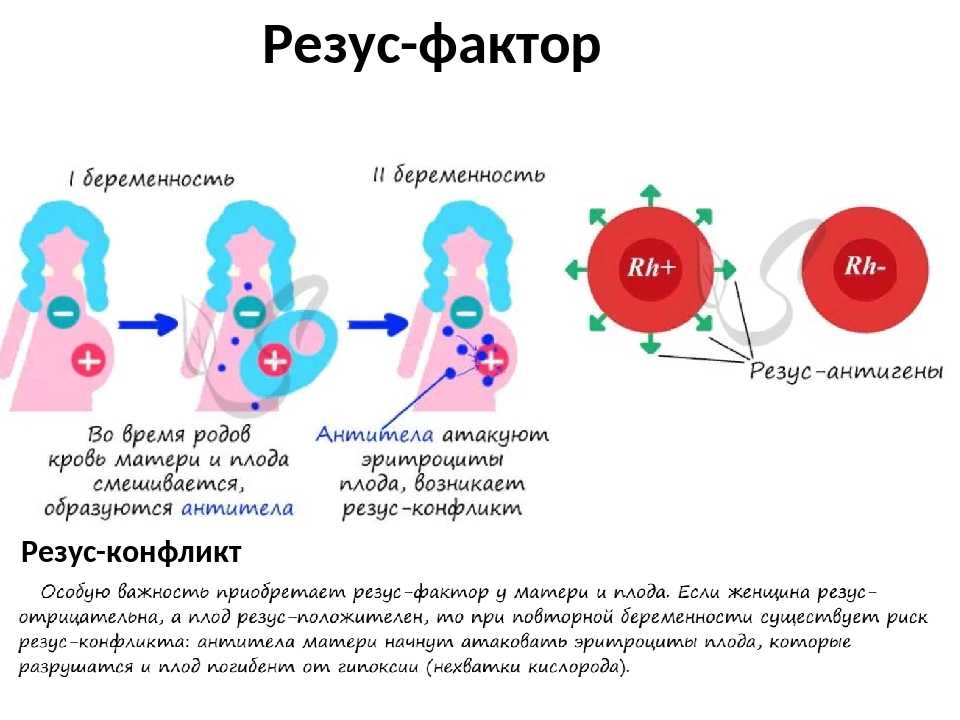 Резус-фактор

I беременность

II беременность

Rh+

Rh-

Резус-антигены

Во время родов кровь матери и плода смешивается, образуются антитела

Антитела атакуют эритроциты плода, возникает резус-конфликт

Резус-конфликт

Особую важность приобретает резус-фактор у матери и плода. Если женщина резус-отрицательна, а плод резус-положителен, то при повторной беременности существует риск резус-конфликта: антитела матери начнут атаковать эритроциты плода, которые разрушатся и плод погибент от гипоксии (нехватки кислорода).